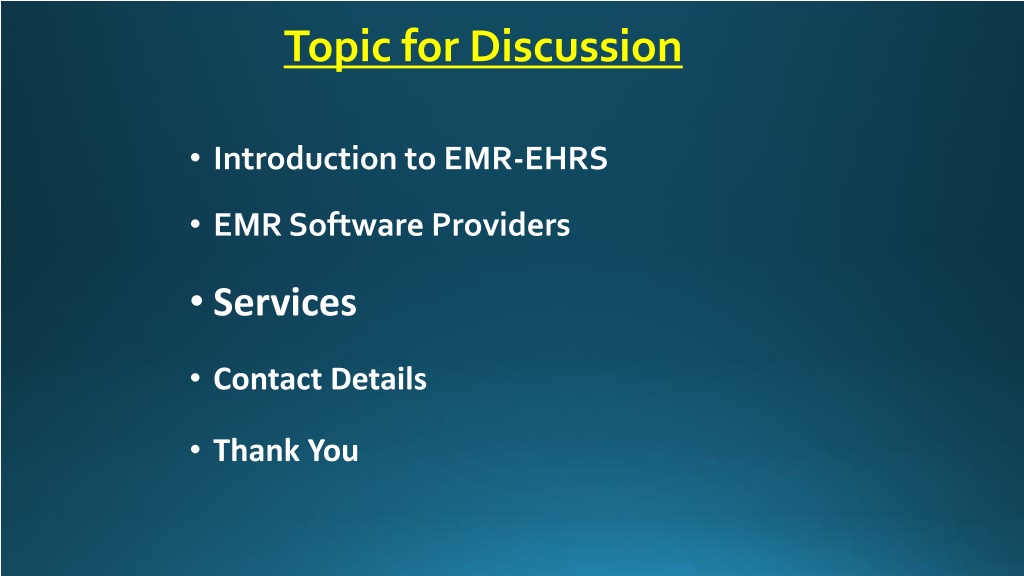 Topic for Discussion

• Introduction to EMR-EHRS

• EMR Software Providers

• Services

• Contact Details

• Thank You